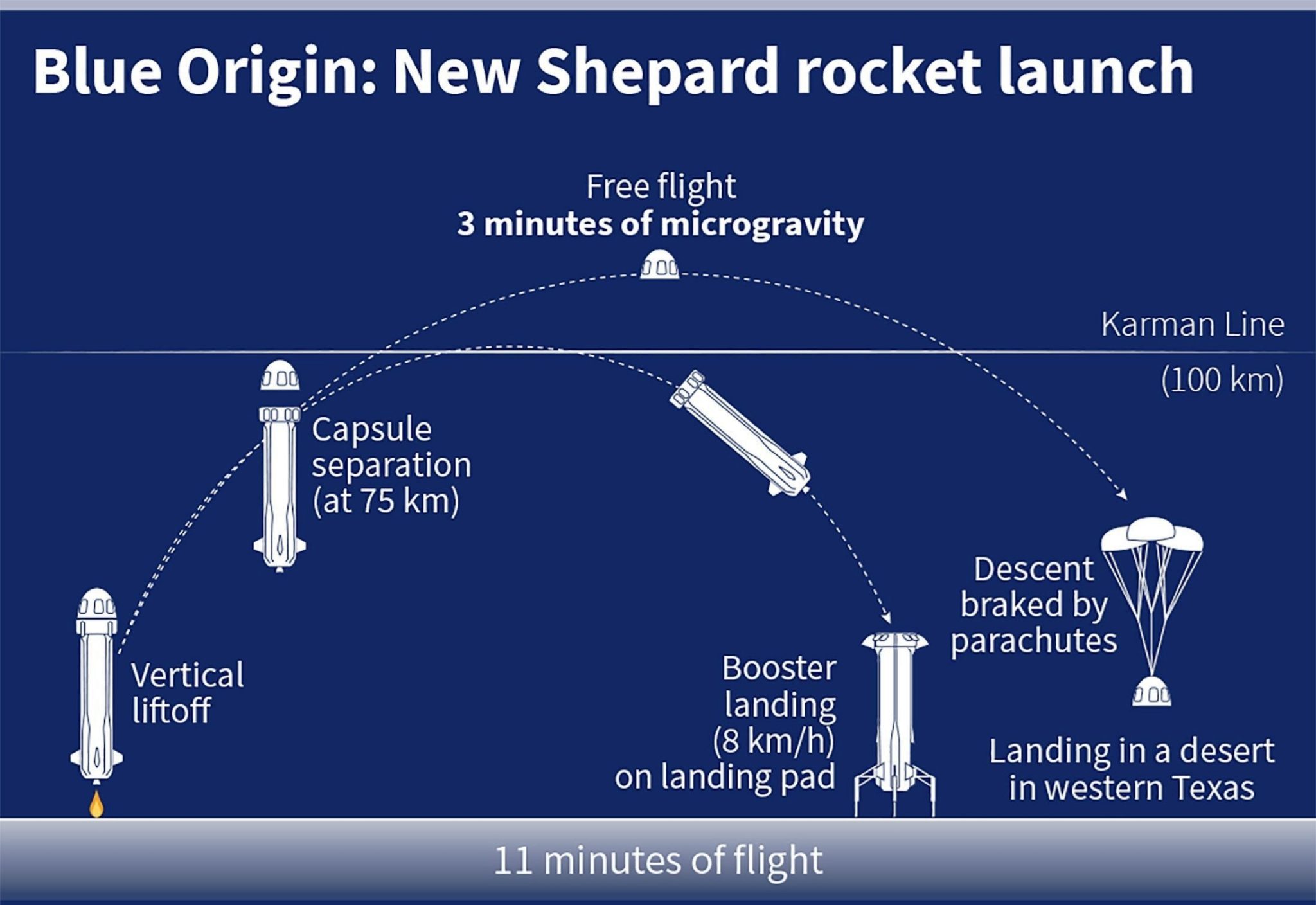 Blue Origin: New Shepard rocket launch

Free flight
3 minutes of microgravity

Karman Line
(100 km)

Capsule separation (at 75 km)

Vertical liftoff

Booster landing (8 km/h) on landing pad

Descent braked by parachutes

Landing in a desert in western Texas

11 minutes of flight